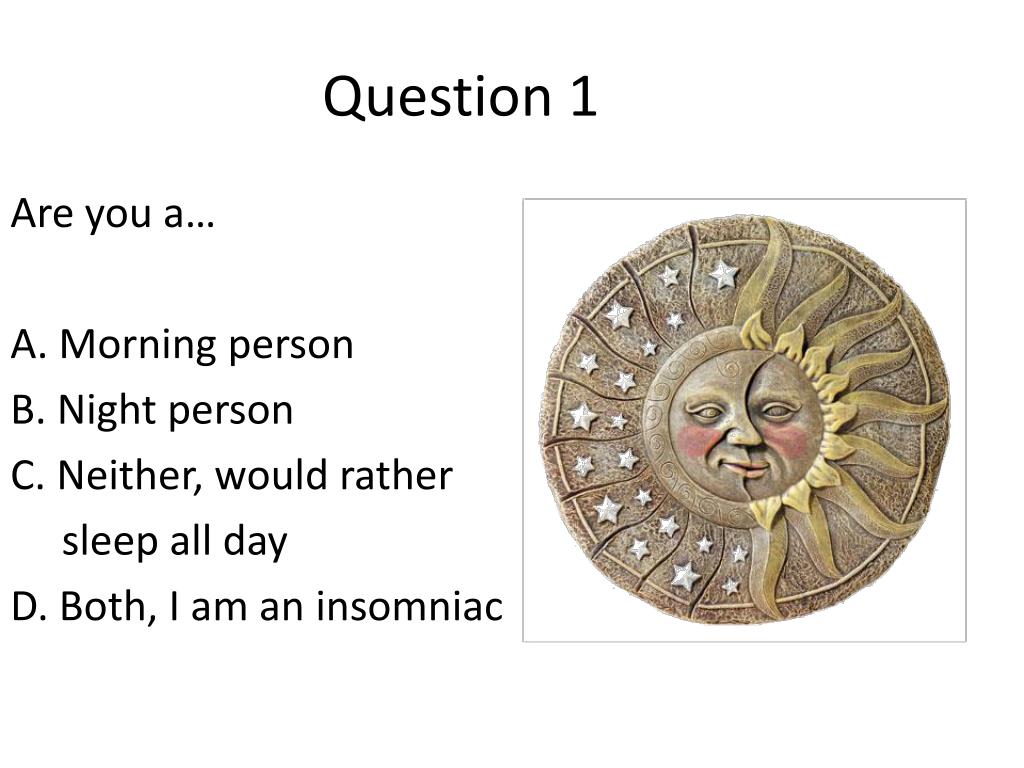 Question 1

Are you a…

A. Morning person
B. Night person
C. Neither, would rather sleep all day
D. Both, I am an insomniac